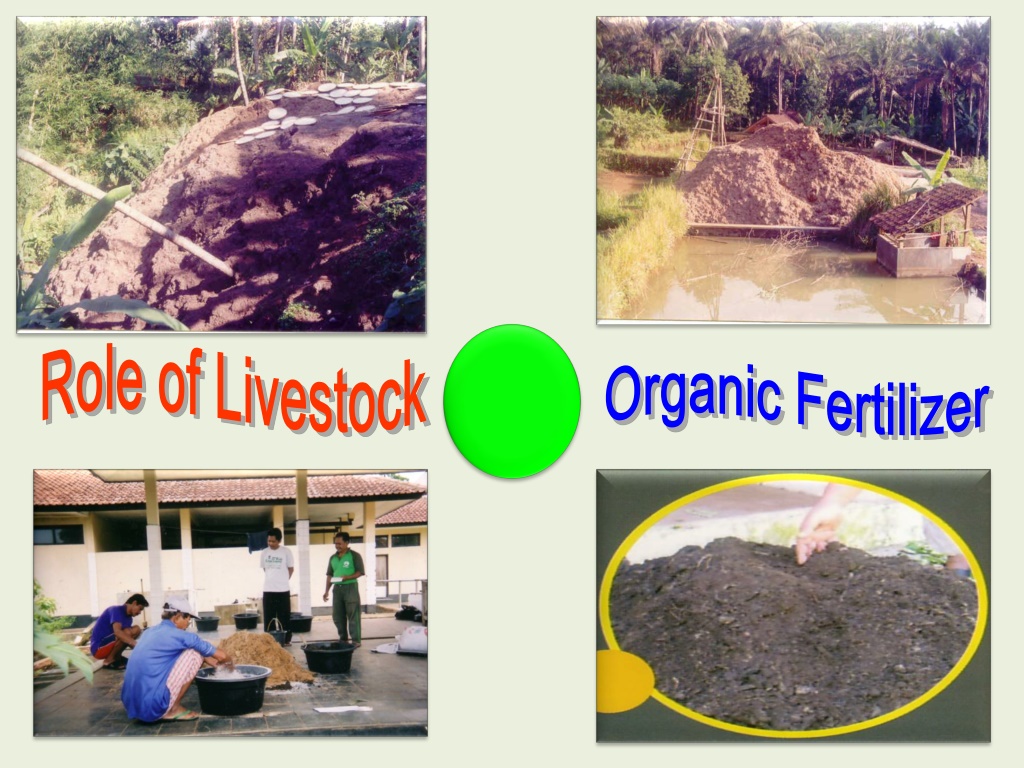 Role of Livestock

Organic Fertilizer